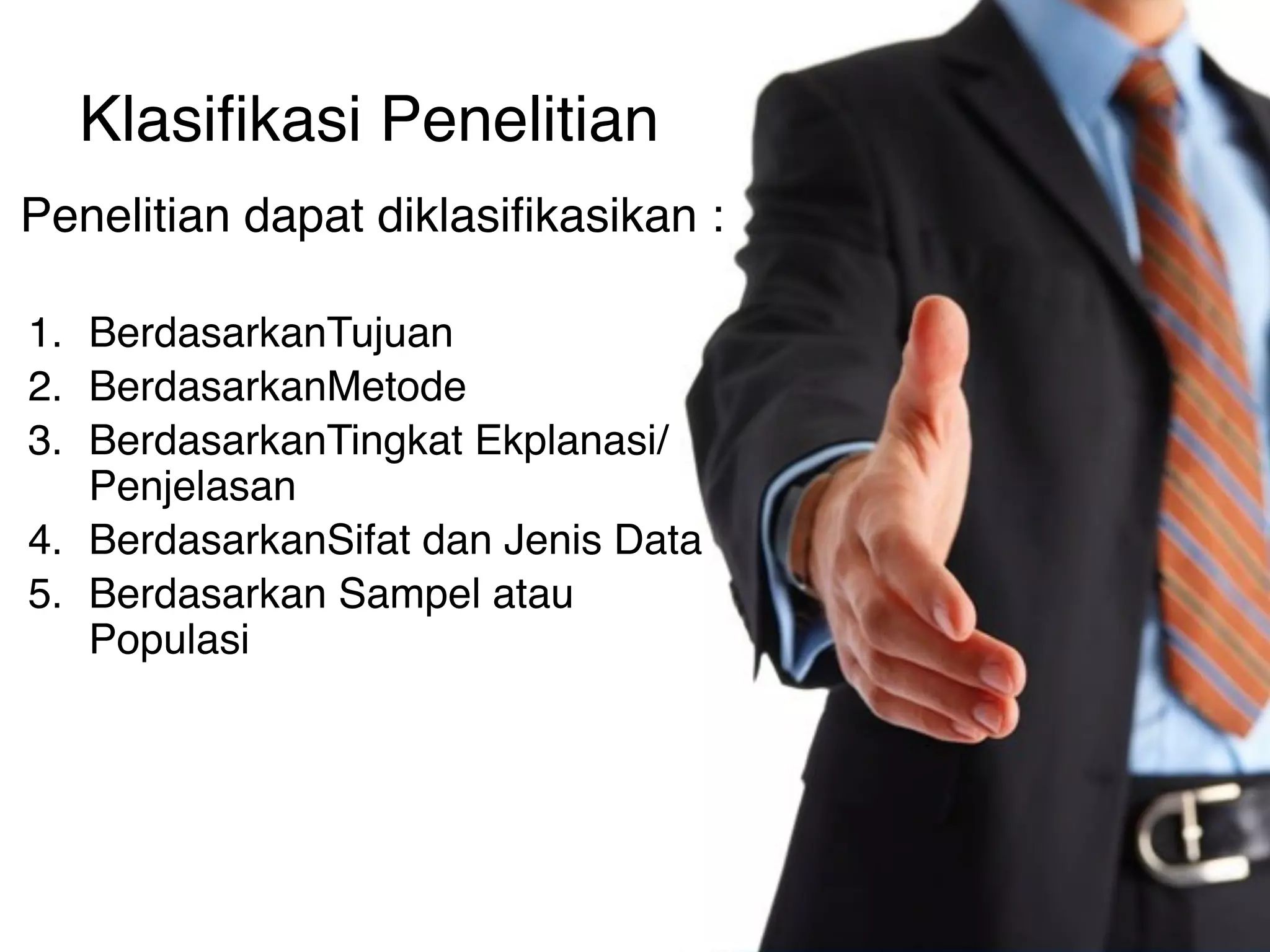 Klasifikasi Penelitian

Penelitian dapat diklasifikasikan :

1. BerdasarkanTujuan
2. BerdasarkanMetode
3. BerdasarkanTingkat Ekplanasi/ Penjelasan
4. BerdasarkanSifat dan Jenis Data
5. Berdasarkan Sampel atau Populasi